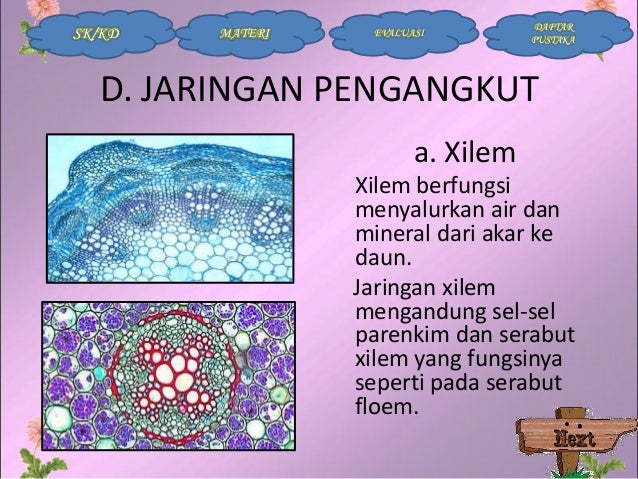 SK/KD
MATERI
EVALUASI
DAFTAR PUSTAKA

D. JARINGAN PENGANGKUT

a. Xilem

Xilem berfungsi menyalurkan air dan mineral dari akar ke daun.

Jaringan xilem mengandung sel-sel parenkim dan serabut xilem yang fungsinya seperti pada serabut floem.

Next